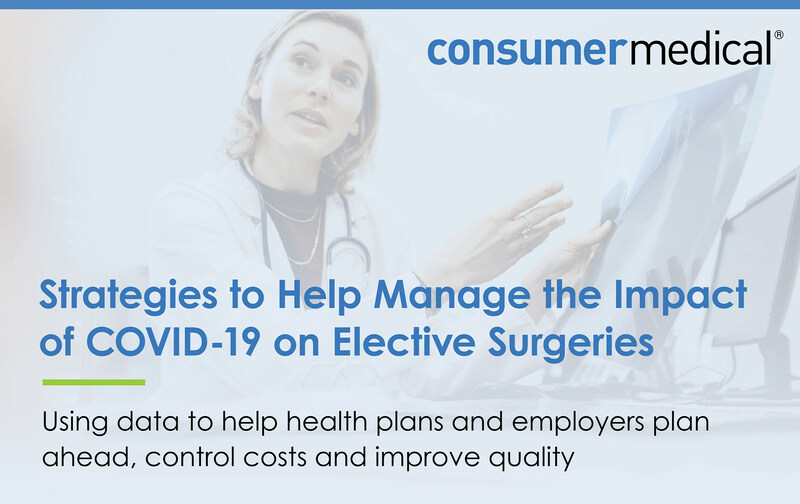 consumermedical®

Strategies to Help Manage the Impact of COVID-19 on Elective Surgeries

Using data to help health plans and employers plan ahead, control costs and improve quality